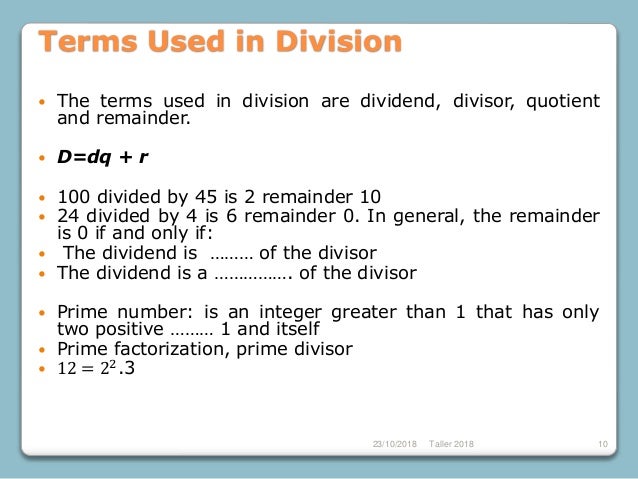 Terms Used in Division

• The terms used in division are dividend, divisor, quotient and remainder.

• $D=dq + r$

• 100 divided by 45 is 2 remainder 10
• 24 divided by 4 is 6 remainder 0. In general, the remainder is 0 if and only if:
• The dividend is ……… of the divisor
• The dividend is a ……………. of the divisor

• Prime number: is an integer greater than 1 that has only two positive ……… 1 and itself
• Prime factorization, prime divisor
• $12 = 2^2.3$

23/10/2018 Taller 2018 10